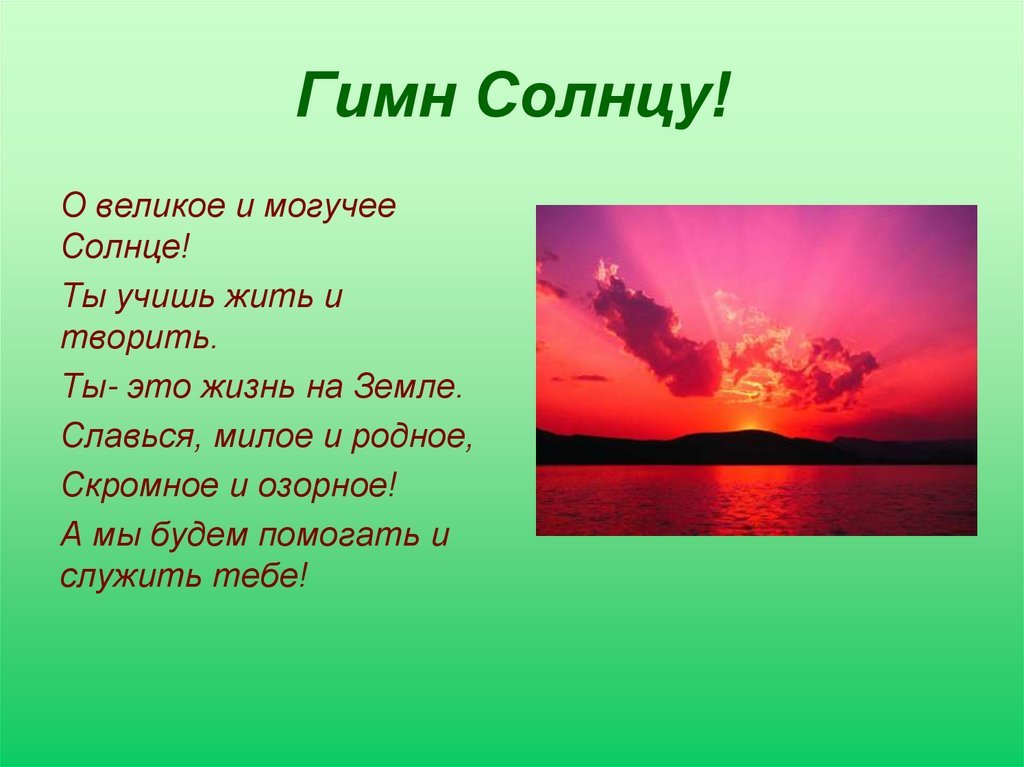 Гимн Солнцу!

О великое и могучее Солнце!

Ты учишь жить и творить.

Ты- это жизнь на Земле.

Славься, милое и родное,

Скромное и озорное!

А мы будем помогать и служить тебе!